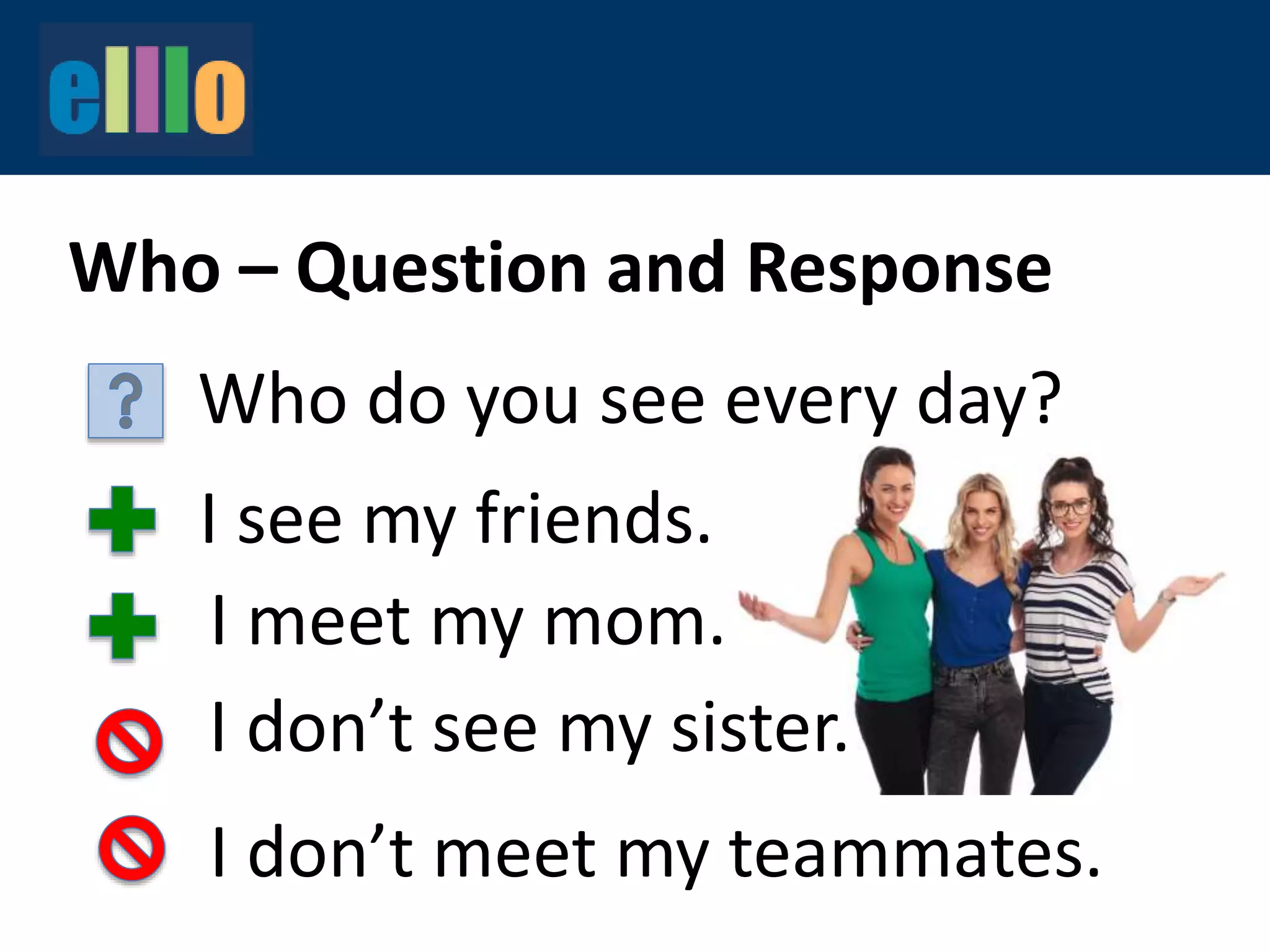 elllo

Who – Question and Response

? Who do you see every day?

I see my friends.

I meet my mom.

I don’t see my sister.

I don’t meet my teammates.